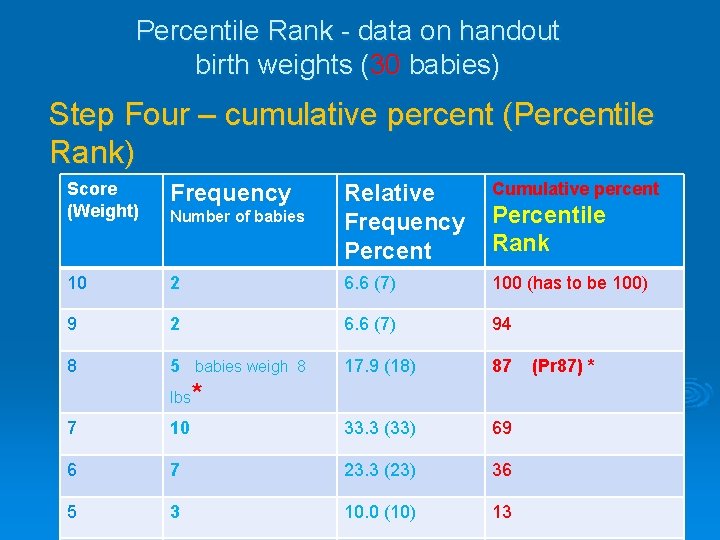 Percentile Rank - data on handout birth weights (30 babies)

Step Four – cumulative percent (Percentile Rank)

| Score (Weight) | Frequency Number of babies | Relative Frequency Percent | Cumulative percent Percentile Rank |
|---|---|---|---|
| 10 | 2 | 6.6 (7) | 100 (has to be 100) |
| 9 | 2 | 6.6 (7) | 94 |
| 8 | 5 babies weigh 8 lbs* | 17.9 (18) | 87 (Pr87) * |
| 7 | 10 | 33.3 (33) | 69 |
| 6 | 7 | 23.3 (23) | 36 |
| 5 | 3 | 10.0 (10) | 13 |